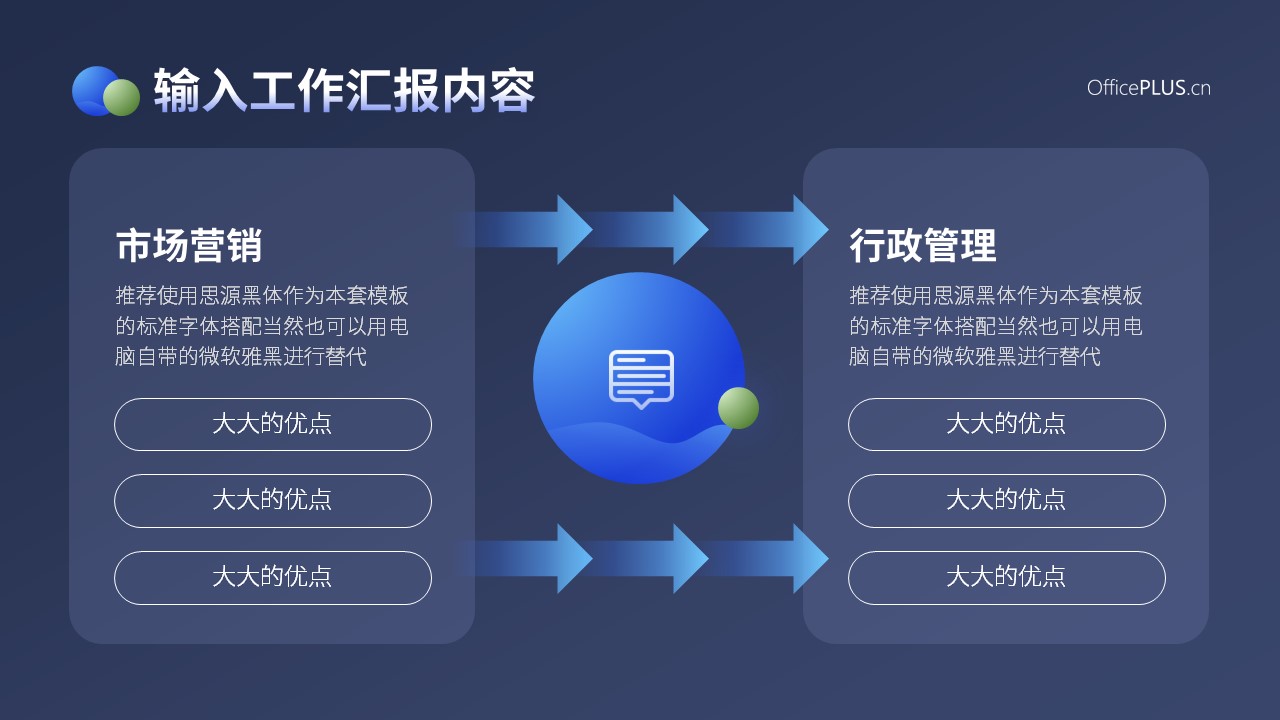 输入工作汇报内容

OfficePLUS.cn

市场营销

推荐使用思源黑体作为本套模板的标准字体搭配当然也可以用电脑自带的微软雅黑进行替代

大大的优点

大大的优点

大大的优点

行政管理

推荐使用思源黑体作为本套模板的标准字体搭配当然也可以用电脑自带的微软雅黑进行替代

大大的优点

大大的优点

大大的优点